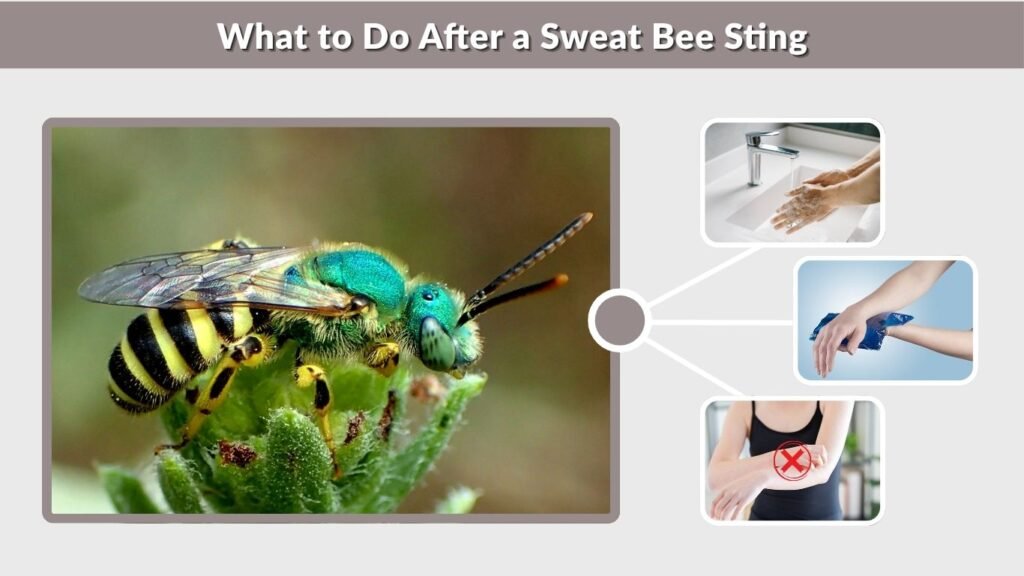 What to Do After a Sweat Bee Sting